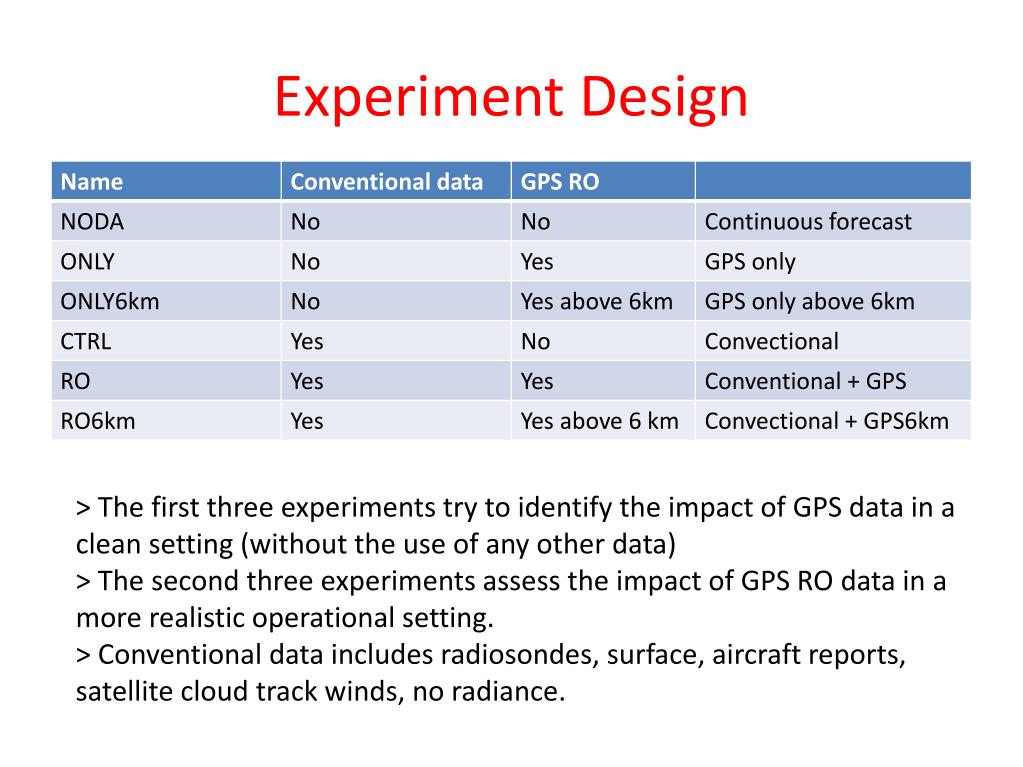 Experiment Design

| Name | Conventional data | GPS RO | |
|---|---|---|---|
| NODA | No | No | Continuous forecast |
| ONLY | No | Yes | GPS only |
| ONLY6km | No | Yes above 6km | GPS only above 6km |
| CTRL | Yes | No | Convectional |
| RO | Yes | Yes | Conventional + GPS |
| RO6km | Yes | Yes above 6 km | Convectional + GPS6km |

> The first three experiments try to identify the impact of GPS data in a clean setting (without the use of any other data)
> The second three experiments assess the impact of GPS RO data in a more realistic operational setting.
> Conventional data includes radiosondes, surface, aircraft reports, satellite cloud track winds, no radiance.